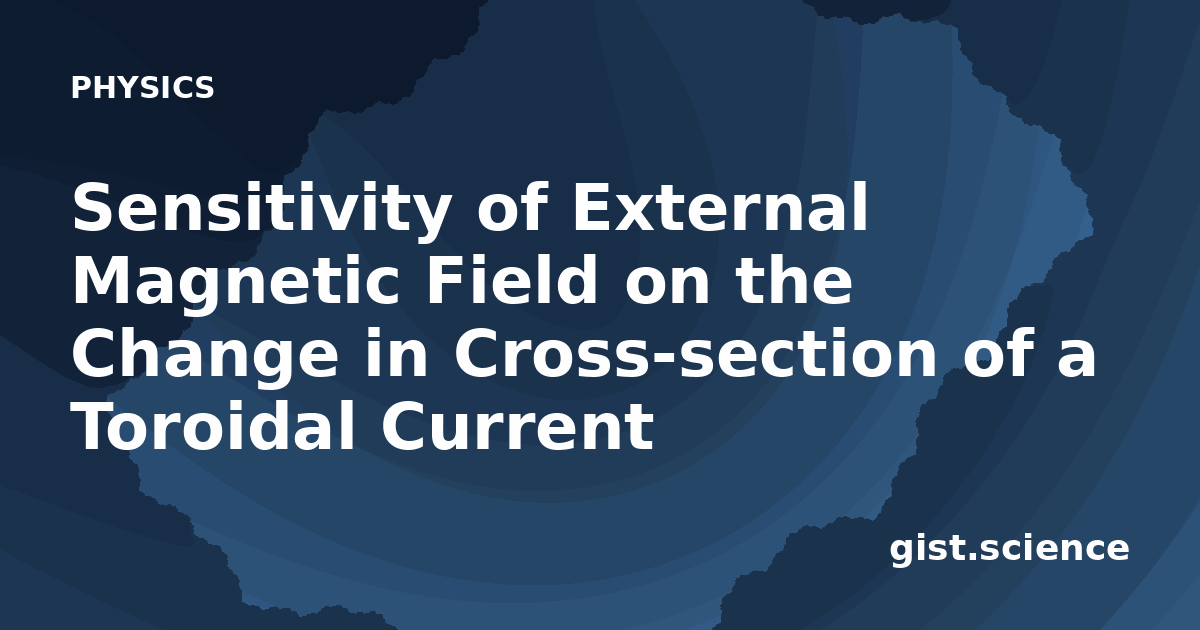 PHYSICS

Sensitivity of External Magnetic Field on the Change in Cross-section of a Toroidal Current

gist.science